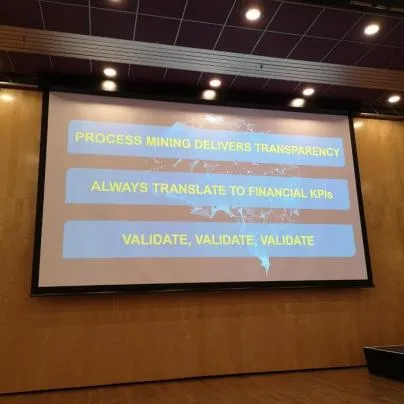 PROCESS MINING DELIVERS TRANSPARENCY

ALWAYS TRANSLATE TO FINANCIAL KPIs

VALIDATE, VALIDATE, VALIDATE